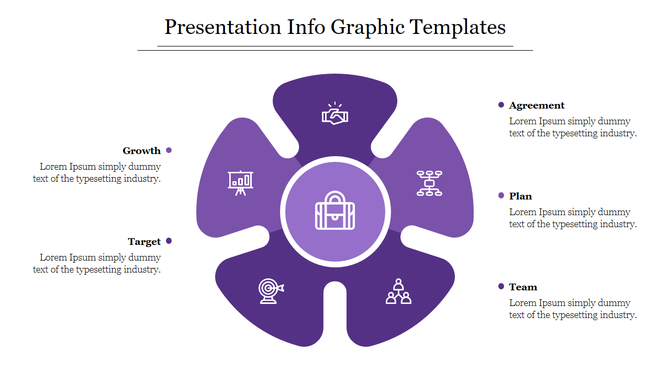 Presentation Info Graphic Templates

Growth
Lorem Ipsum simply dummy text of the typesetting industry.

Target
Lorem Ipsum simply dummy text of the typesetting industry.

Agreement
Lorem Ipsum simply dummy text of the typesetting industry.

Plan
Lorem Ipsum simply dummy text of the typesetting industry.

Team
Lorem Ipsum simply dummy text of the typesetting industry.